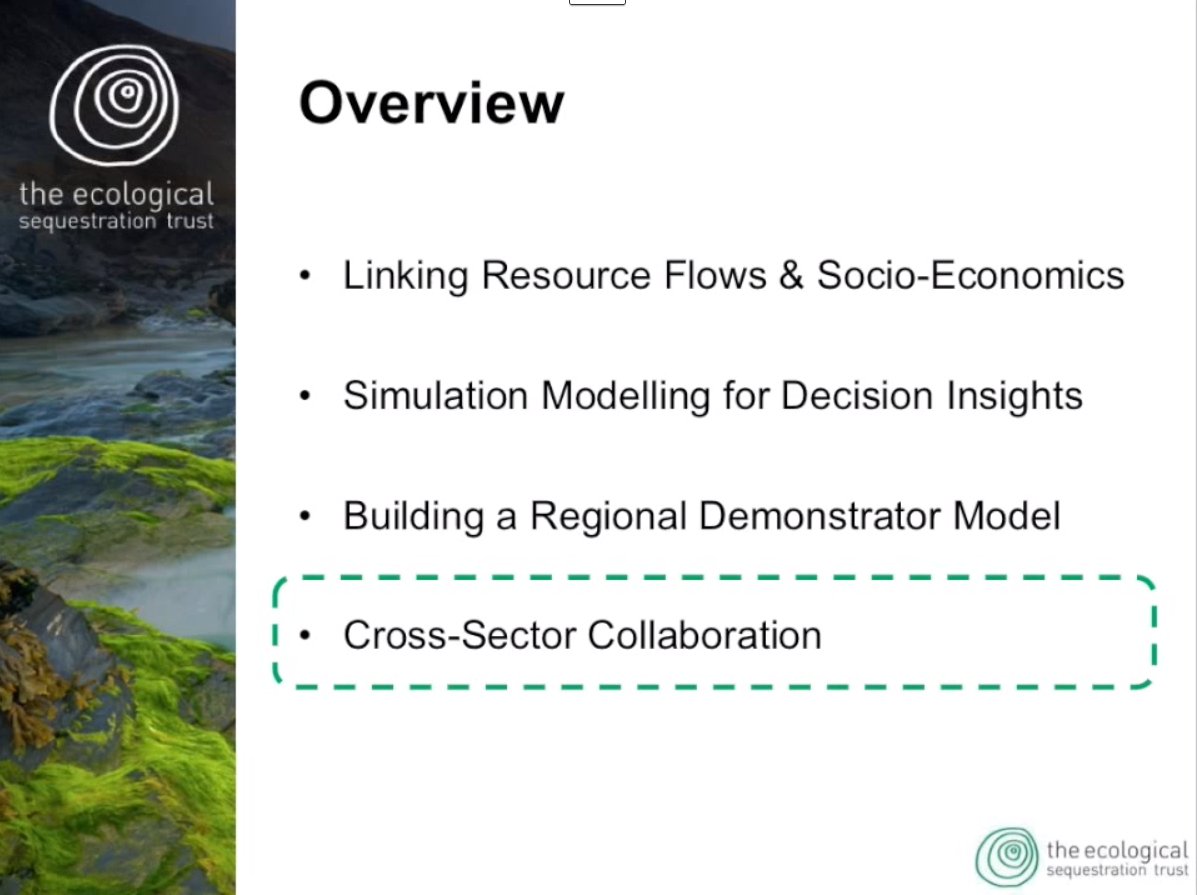 the ecological
sequestration trust

Overview

• Linking Resource Flows & Socio-Economics

• Simulation Modelling for Decision Insights

• Building a Regional Demonstrator Model

• Cross-Sector Collaboration

the ecological
sequestration trust